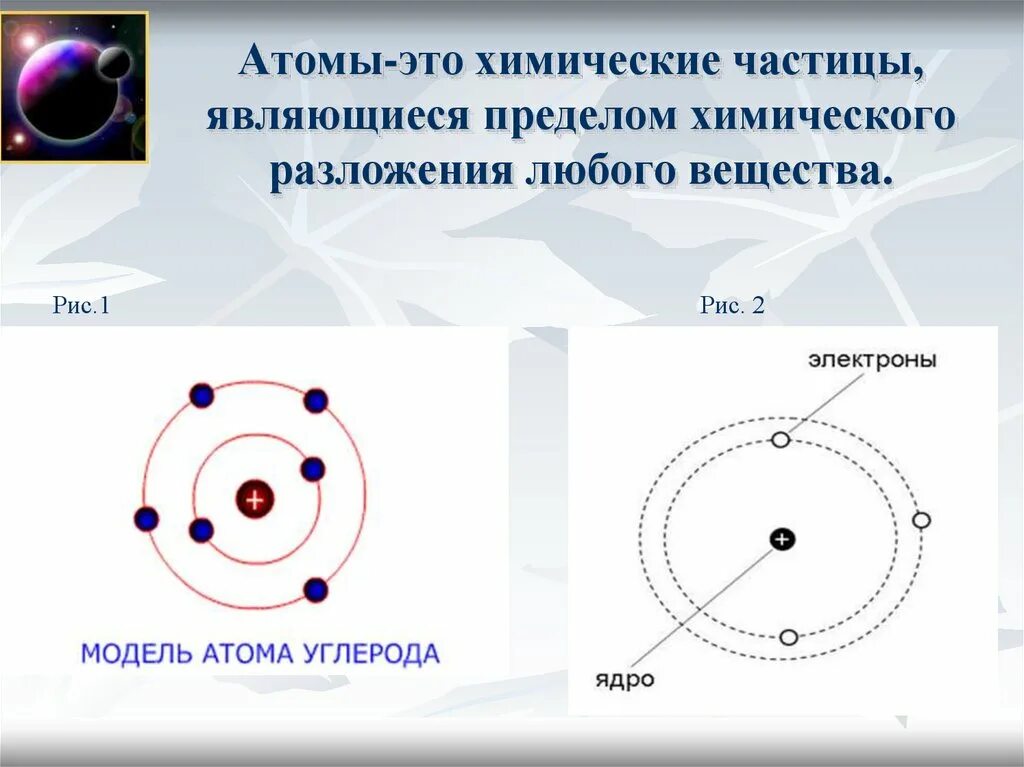 Атомы-это химические частицы, являющиеся пределом химического разложения любого вещества.

Рис.1

Рис. 2

+

МОДЕЛЬ АТОМА УГЛЕРОДА

электроны

+

ядро